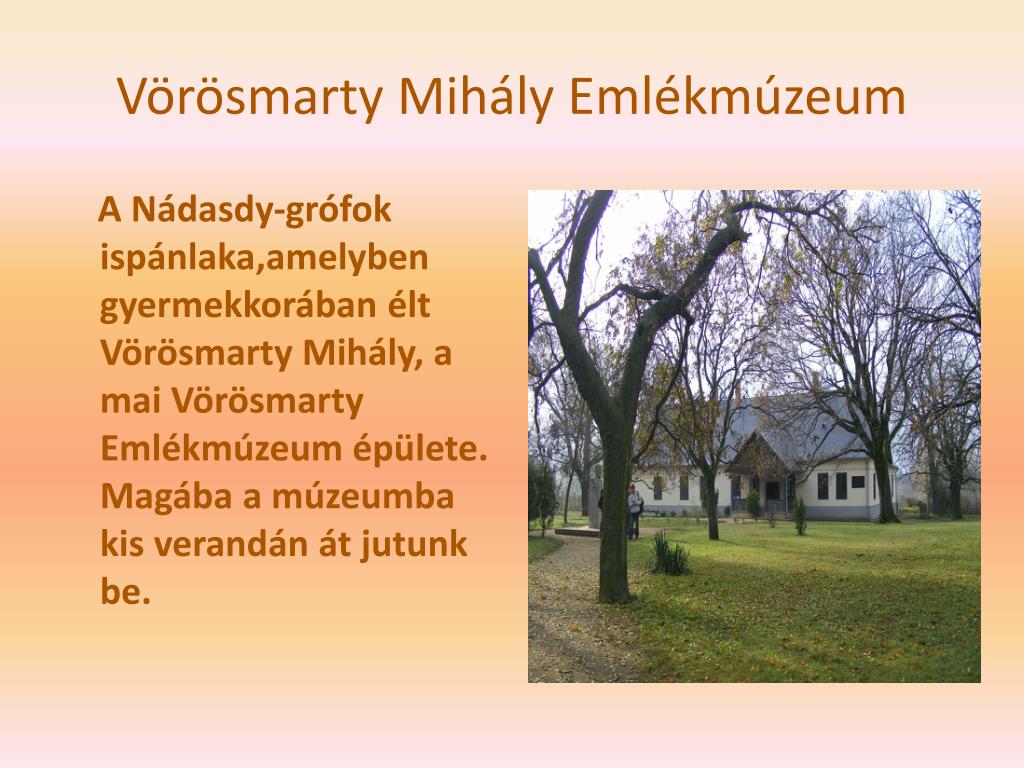 Vörösmarty Mihály Emlékmúzeum

A Nádasdy-grófok ispánlaka,amelyben gyermekkorában élt Vörösmarty Mihály, a mai Vörösmarty Emlékmúzeum épülete. Magába a múzeumba kis verandán át jutunk be.